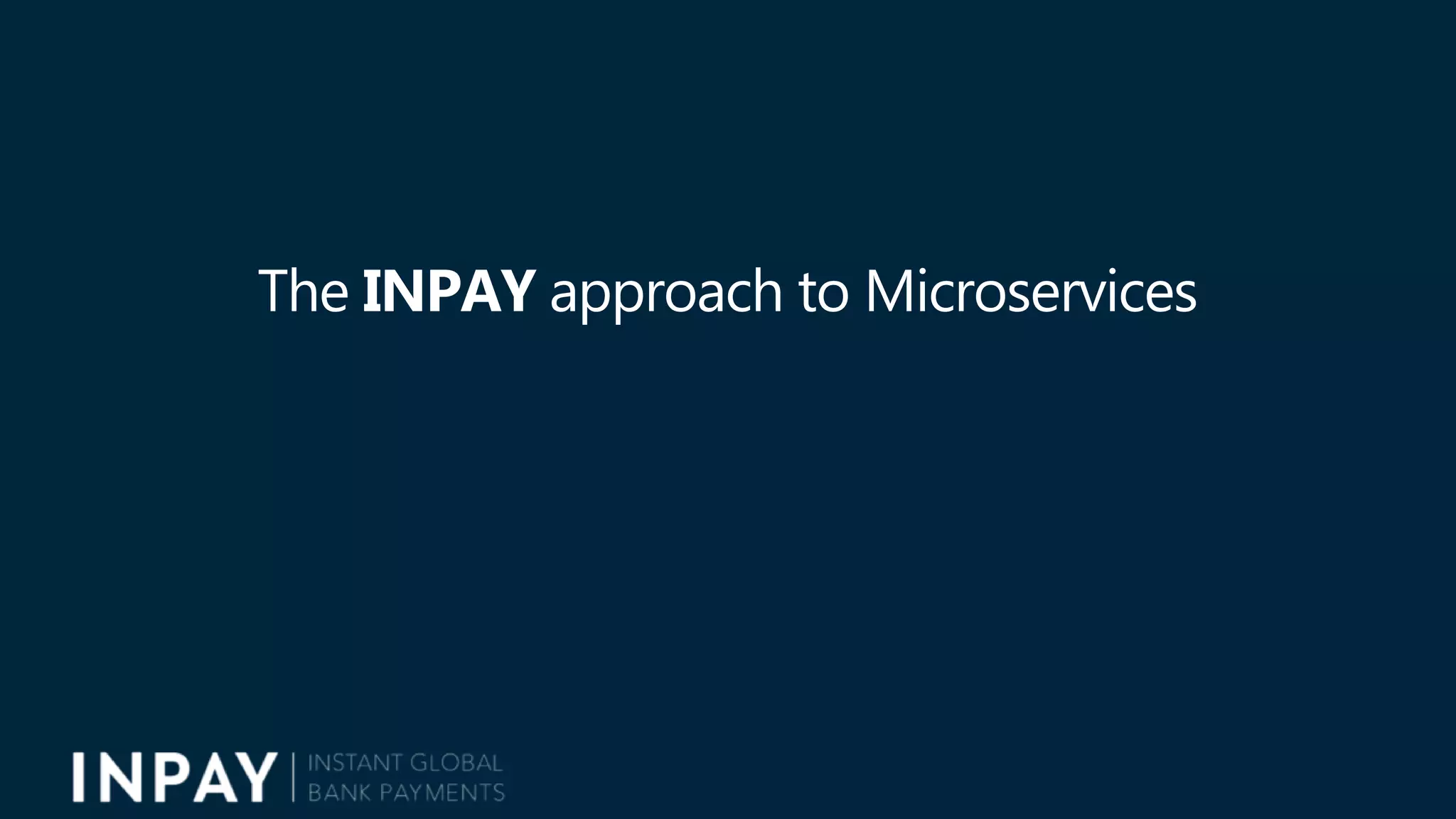 The INPAY approach to Microservices

INPAY | INSTANT GLOBAL BANK PAYMENTS